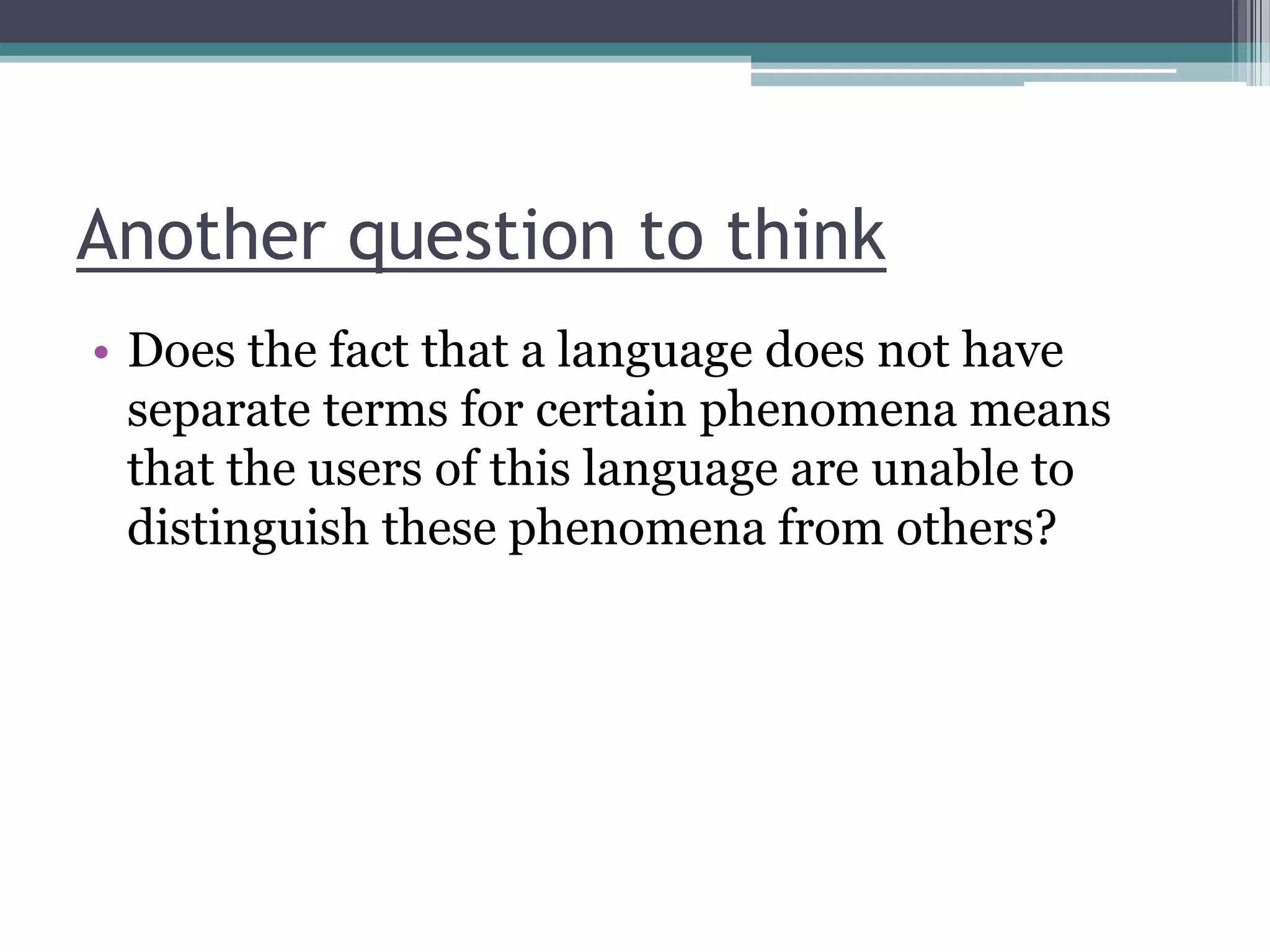 Another question to think

• Does the fact that a language does not have separate terms for certain phenomena means that the users of this language are unable to distinguish these phenomena from others?